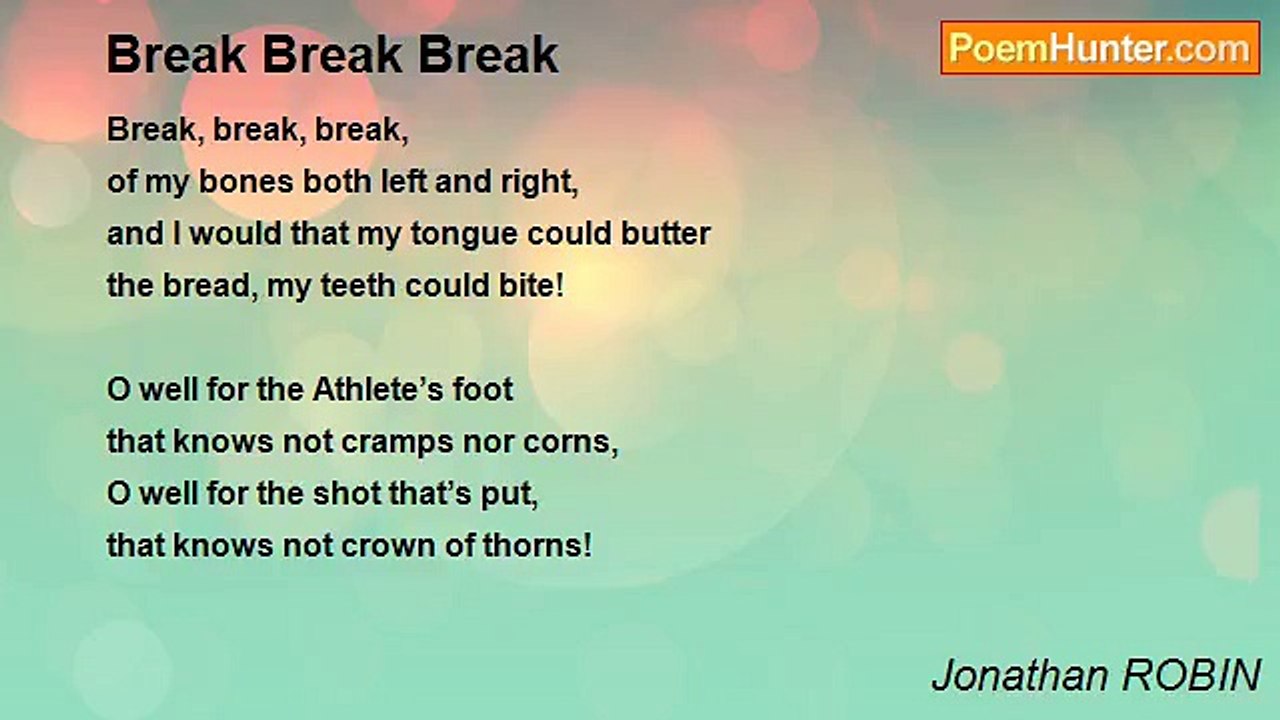 Break Break Break

PoemHunter.com

Break, break, break,
of my bones both left and right,
and I would that my tongue could butter
the bread, my teeth could bite!

O well for the Athlete’s foot
that knows not cramps nor corns,
O well for the shot that’s put,
that knows not crown of thorns!

Jonathan ROBIN